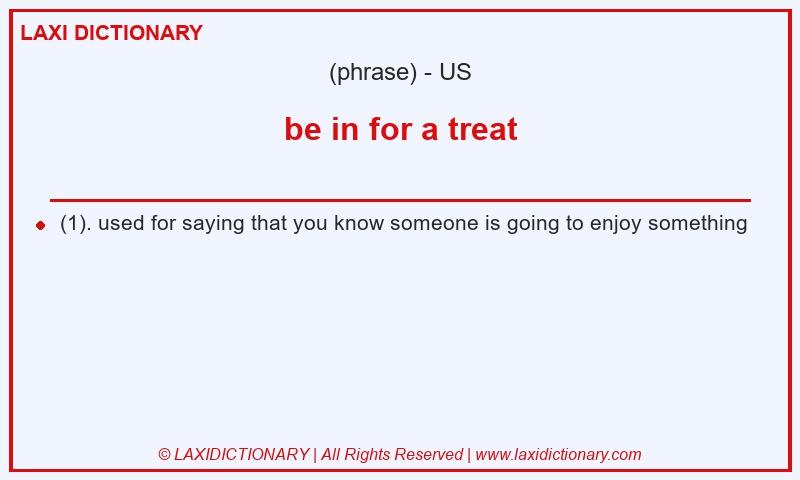 LAXI DICTIONARY

(phrase) - US

be in for a treat

(1). used for saying that you know someone is going to enjoy something

© LAXIDICTIONARY | All Rights Reserved | www.laxidictionary.com